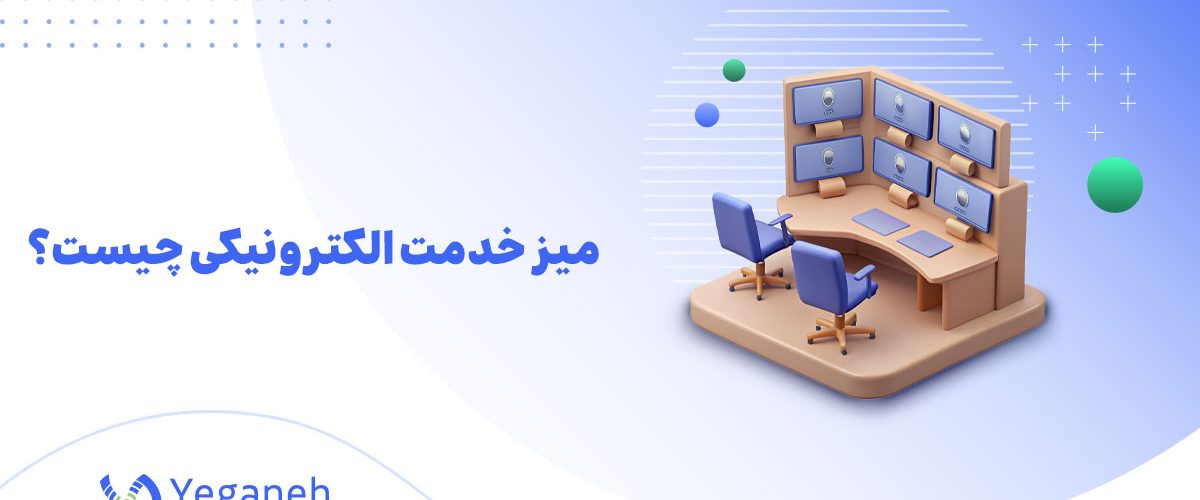 میز خدمت الکترونیکی چیست؟

Yeganeh